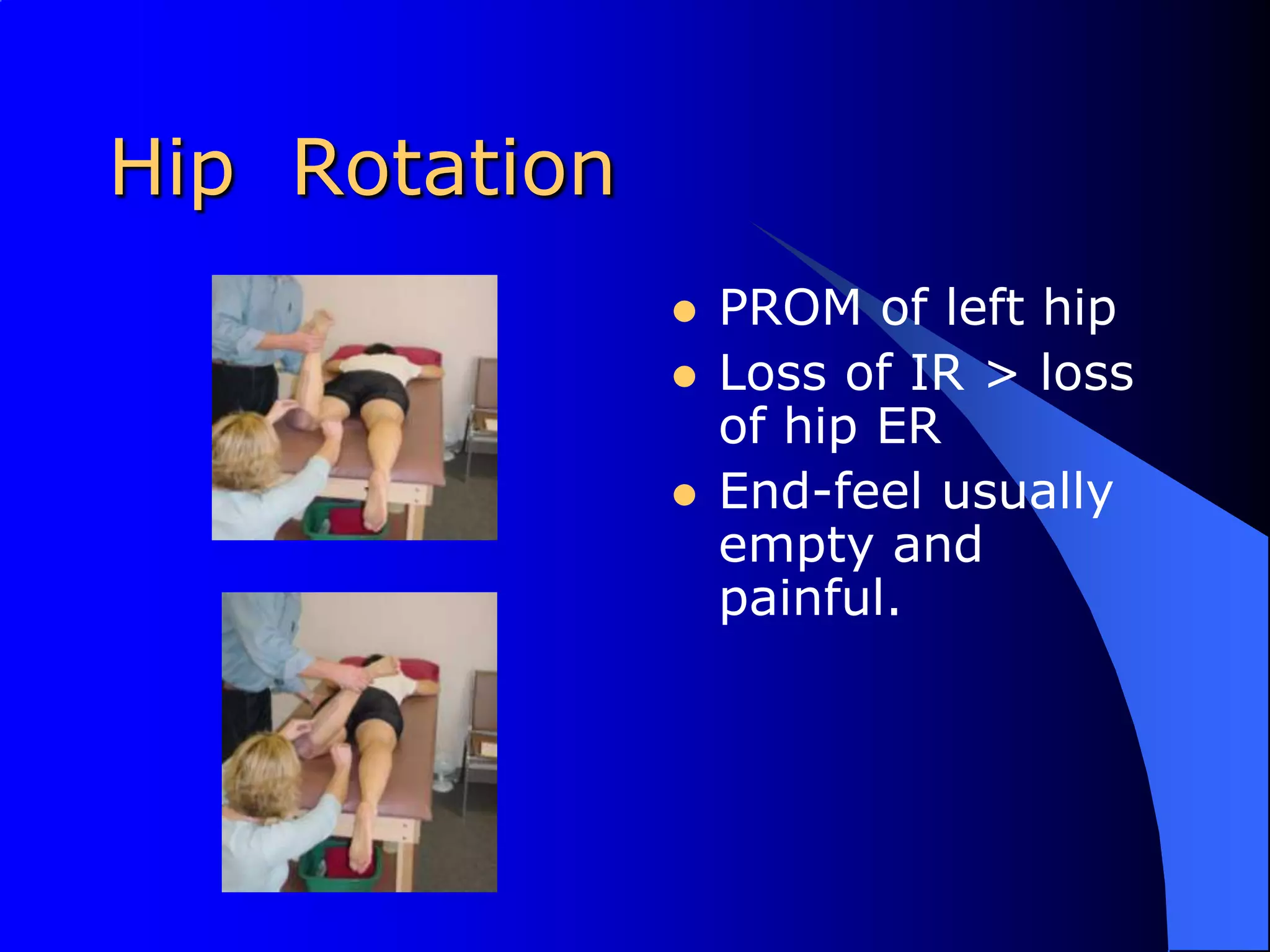 Hip Rotation

- PROM of left hip
- Loss of IR > loss of hip ER
- End-feel usually empty and painful.